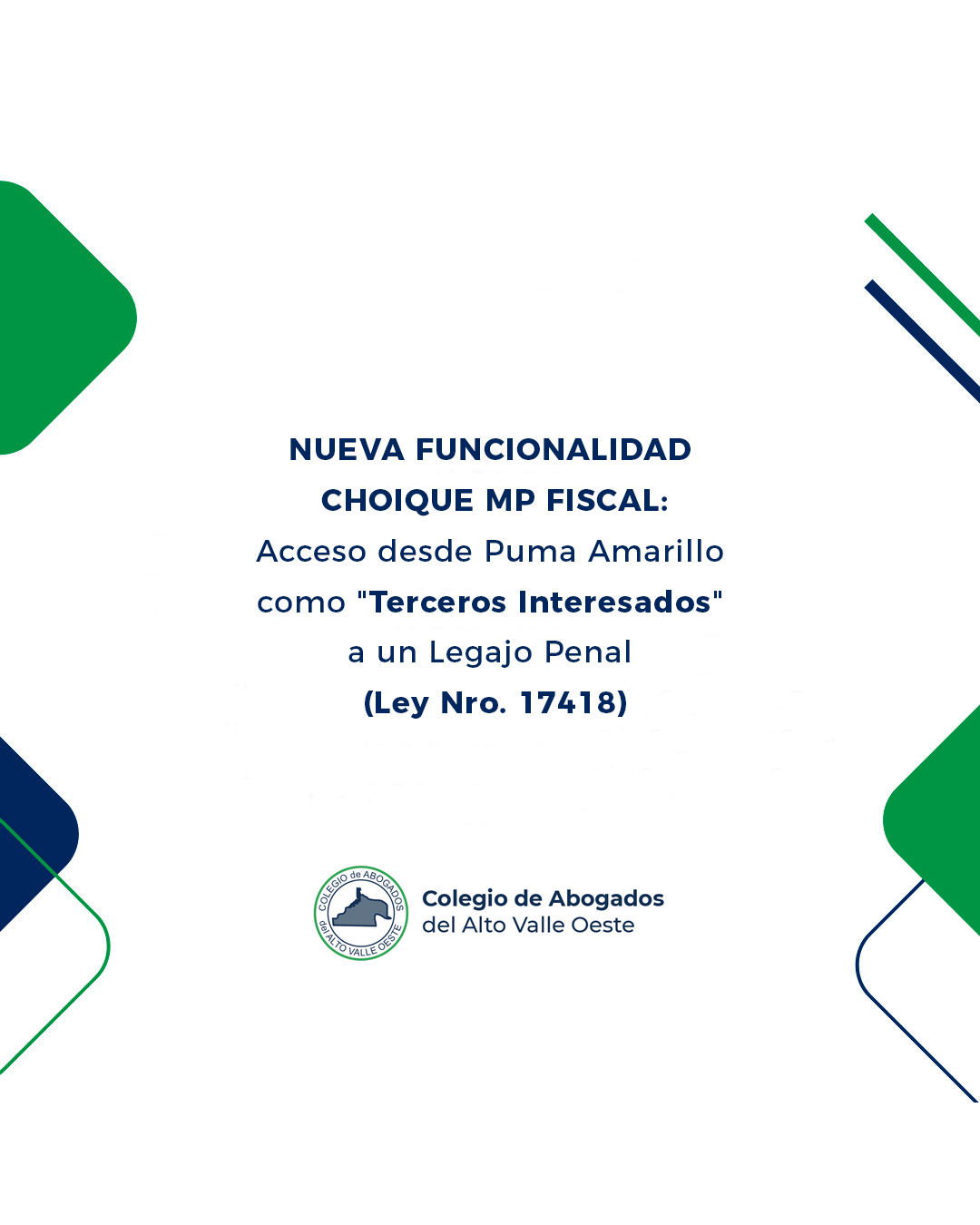 NUEVA FUNCIONALIDAD
CHOIQUE MP FISCAL:
Acceso desde Puma Amarillo
como "Terceros Interesados"
a un Legajo Penal
(Ley Nro. 17418)

COLEGIO de ABOGADOS del ALTO VALLE OESTE

Colegio de Abogados
del Alto Valle Oeste